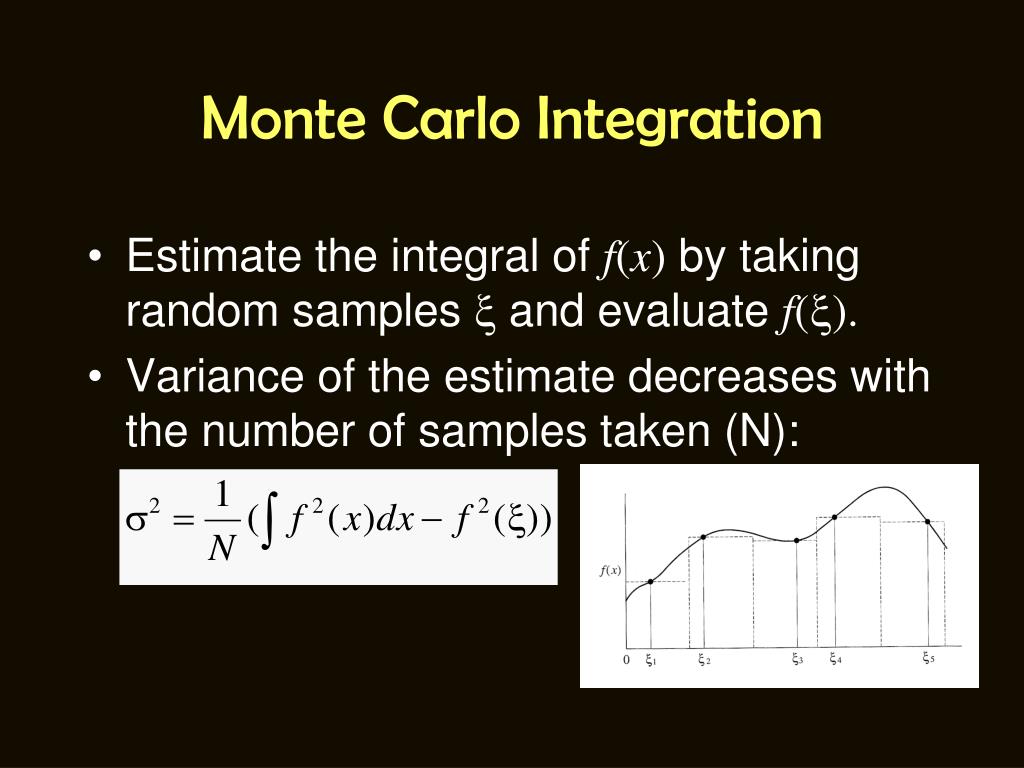 Monte Carlo Integration

• Estimate the integral of $f(x)$ by taking random samples $\xi$ and evaluate $f(\xi)$.
• Variance of the estimate decreases with the number of samples taken (N):

$\sigma^2 = \frac{1}{N}(\int f^2(x)dx - f^2(\xi))$

$f(x)$

0 $\xi_1$ $\xi_2$ $\xi_3$ $\xi_4$ $\xi_5$